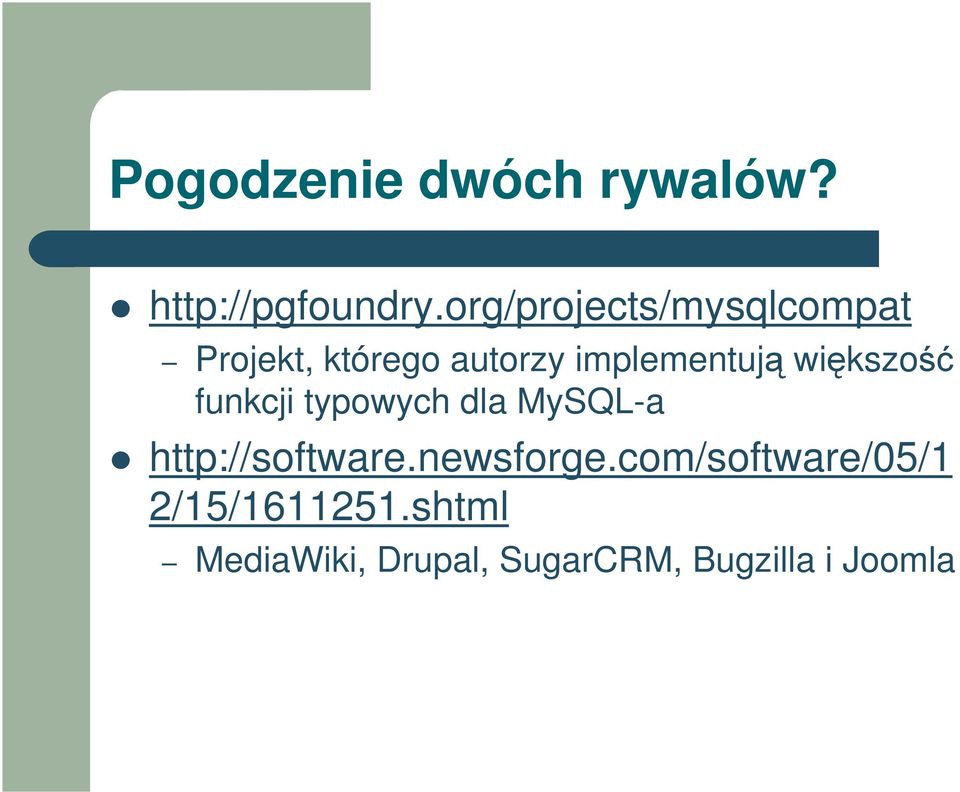 Pogodzenie dwóch rywalów?

- http://pgfoundry.org/projects/mysqlcompat
  – Projekt, którego autorzy implementują większość funkcji typowych dla MySQL-a
- http://software.newsforge.com/software/05/12/15/1611251.shtml
  – MediaWiki, Drupal, SugarCRM, Bugzilla i Joomla